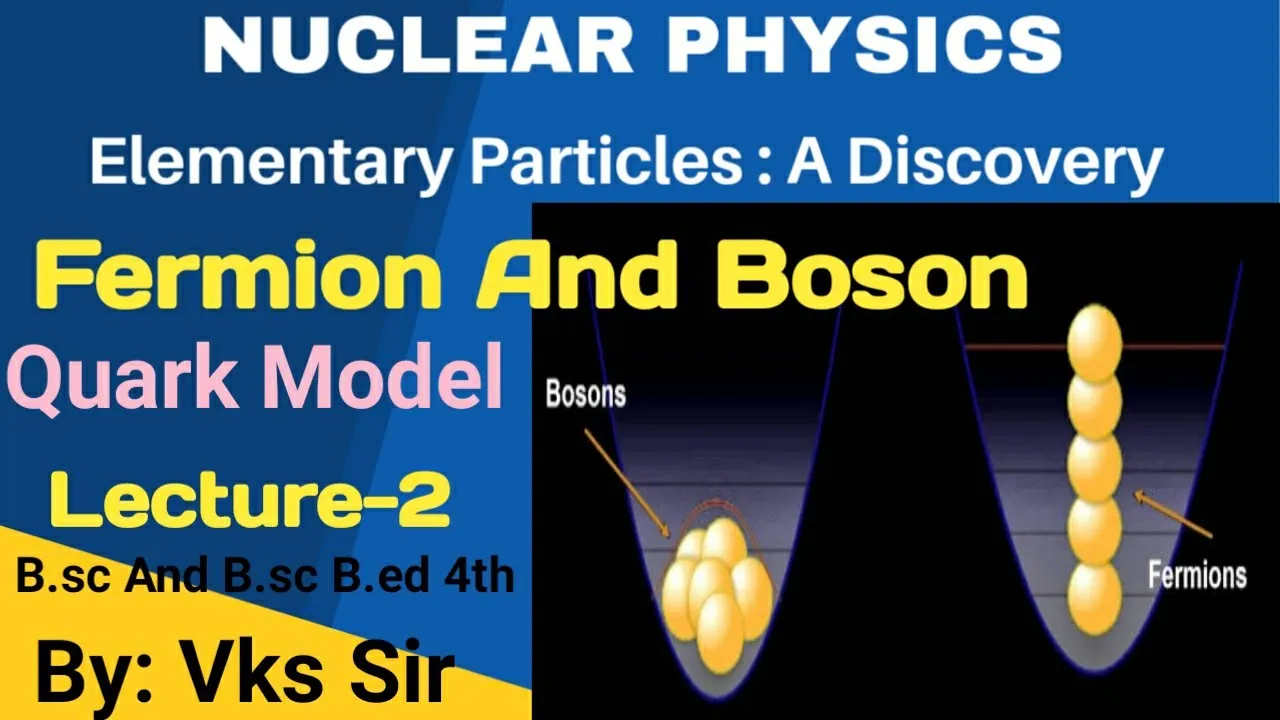 NUCLEAR PHYSICS

Elementary Particles : A Discovery

Fermion And Boson

Quark Model

Lecture-2

B.sc And B.sc B.ed 4th

By: Vks Sir

Bosons

Fermions